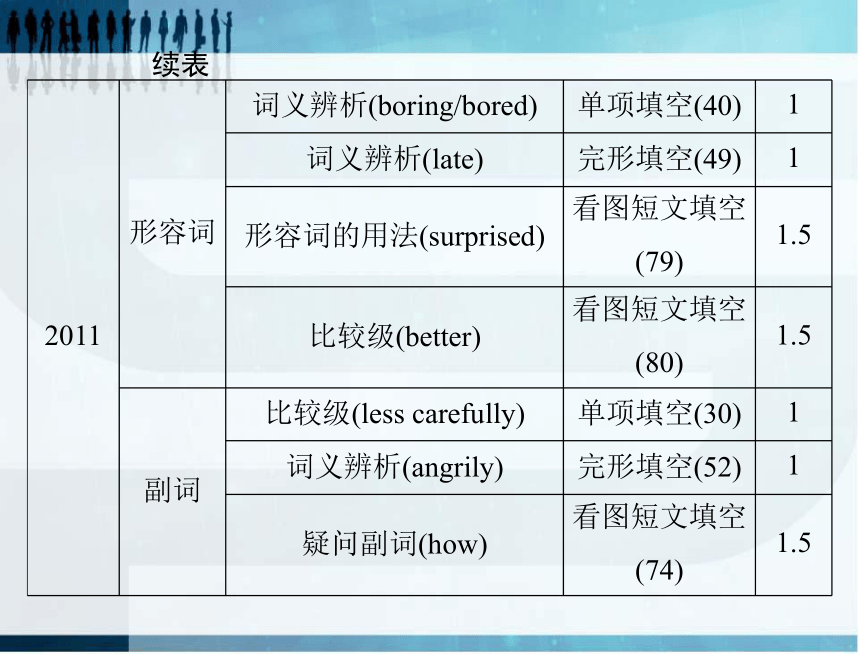 续表

| 2011 | 形容词 | 词义辨析(boring/bored) | 单项填空(40) | 1 |
|---|---|---|---|---|
| | | 词义辨析(late) | 完形填空(49) | 1 |
| | | 形容词的用法(surprised) | 看图短文填空(79) | 1.5 |
| | | 比较级(better) | 看图短文填空(80) | 1.5 |
| | 副词 | 比较级(less carefully) | 单项填空(30) | 1 |
| | | 词义辨析(angrily) | 完形填空(52) | 1 |
| | | 疑问副词(how) | 看图短文填空(74) | 1.5 |